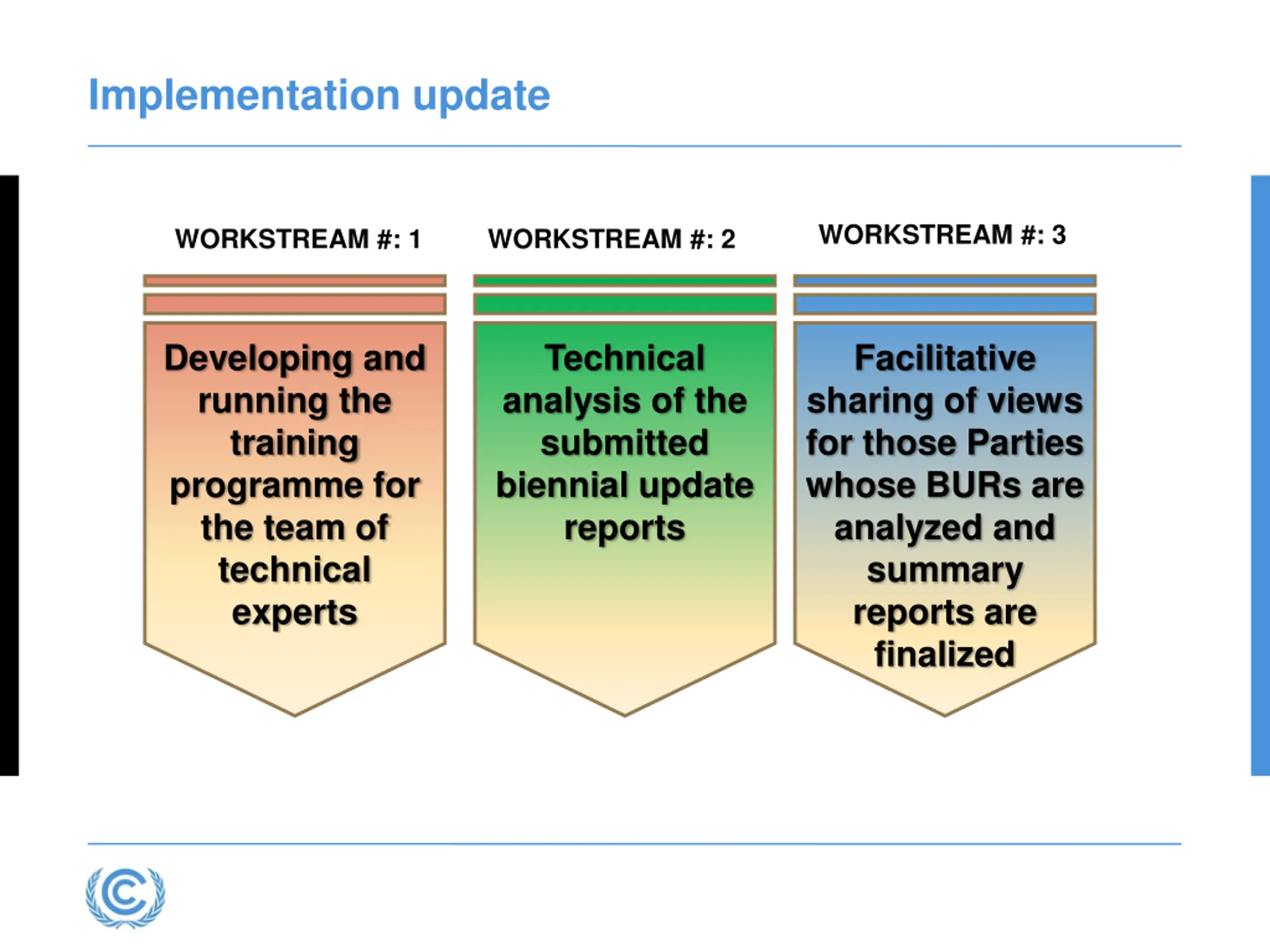 Implementation update

WORKSTREAM #: 1

Developing and running the training programme for the team of technical experts

WORKSTREAM #: 2

Technical analysis of the submitted biennial update reports

WORKSTREAM #: 3

Facilitative sharing of views for those Parties whose BURs are analyzed and summary reports are finalized